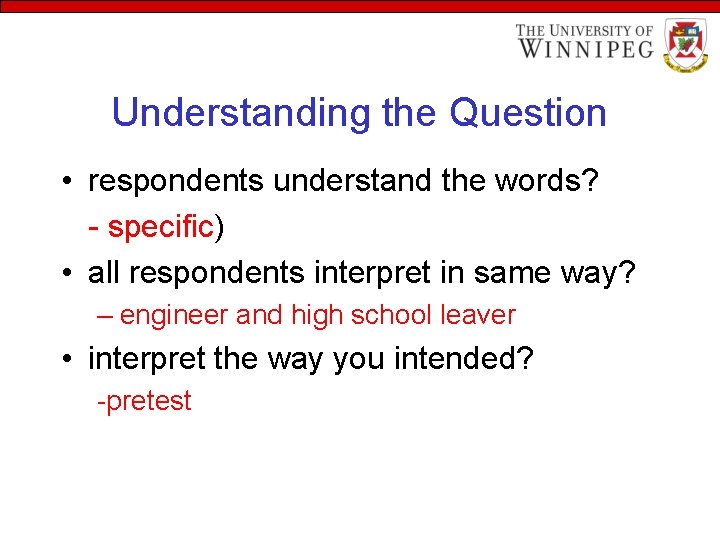 THE UNIVERSITY OF WINNIPEG

Understanding the Question

• respondents understand the words?
- specific)

• all respondents interpret in same way?
– engineer and high school leaver

• interpret the way you intended?
-pretest